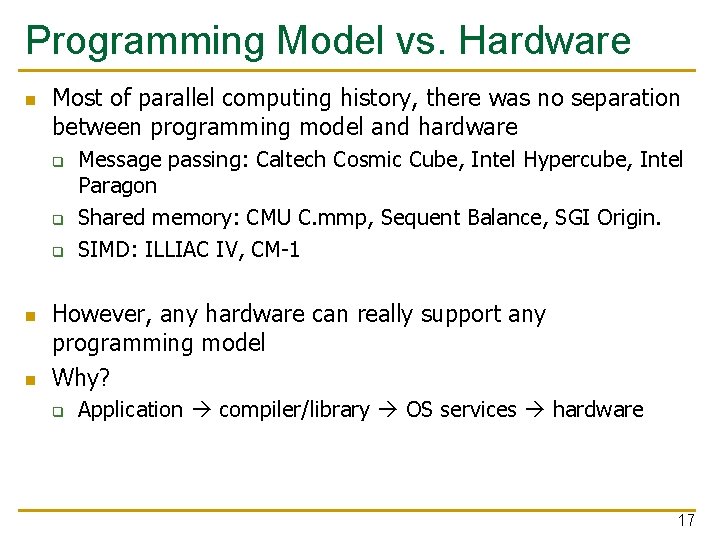 Programming Model vs. Hardware

- Most of parallel computing history, there was no separation between programming model and hardware
  - Message passing: Caltech Cosmic Cube, Intel Hypercube, Intel Paragon
  - Shared memory: CMU C.mmp, Sequent Balance, SGI Origin.
  - SIMD: ILLIAC IV, CM-1

- However, any hardware can really support any programming model
- Why?
  - Application → compiler/library → OS services → hardware

17